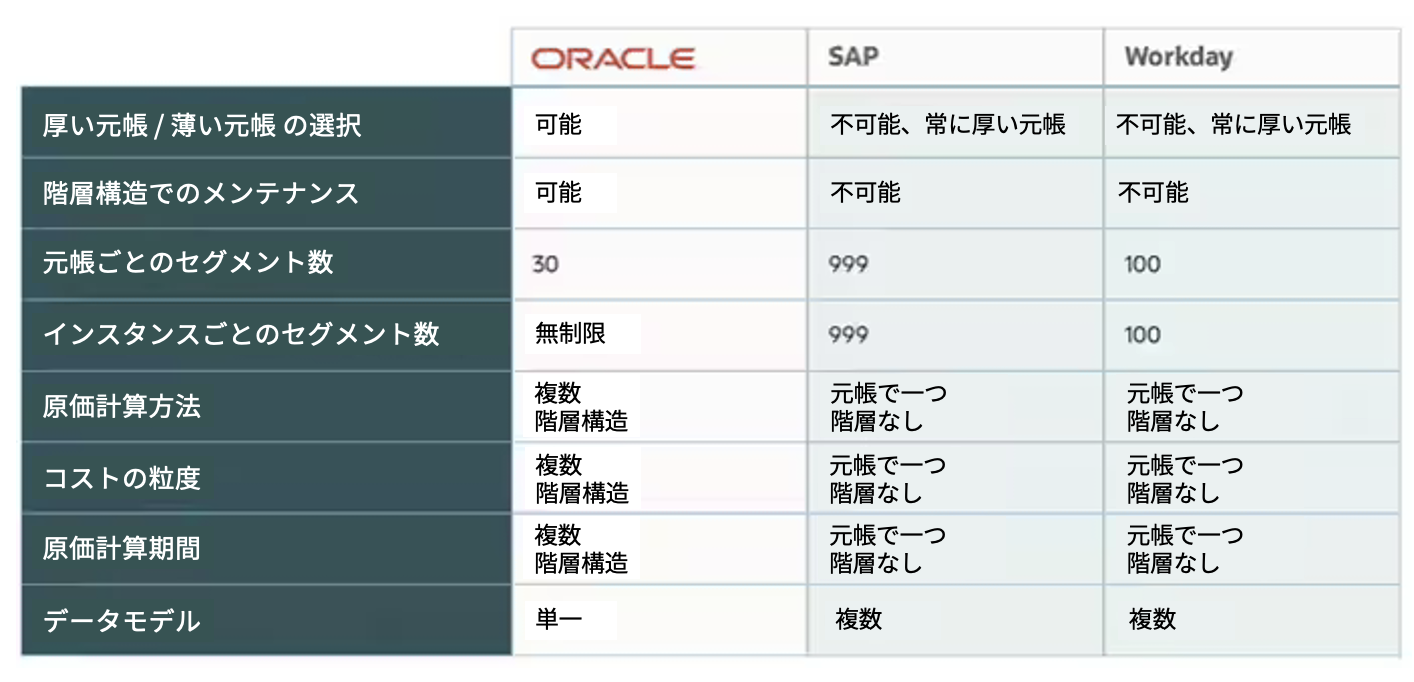 | | ORACLE | SAP | Workday |
|---|---|---|---|
| 厚い元帳 / 薄い元帳 の選択 | 可能 | 不可能、常に厚い元帳 | 不可能、常に厚い元帳 |
| 階層構造でのメンテナンス | 可能 | 不可能 | 不可能 |
| 元帳ごとのセグメント数 | 30 | 999 | 100 |
| インスタンスごとのセグメント数 | 無制限 | 999 | 100 |
| 原価計算方法 | 複数 階層構造 | 元帳で一つ 階層なし | 元帳で一つ 階層なし |
| コストの粒度 | 複数 階層構造 | 元帳で一つ 階層なし | 元帳で一つ 階層なし |
| 原価計算期間 | 複数 階層構造 | 元帳で一つ 階層なし | 元帳で一つ 階層なし |
| データモデル | 単一 | 複数 | 複数 |